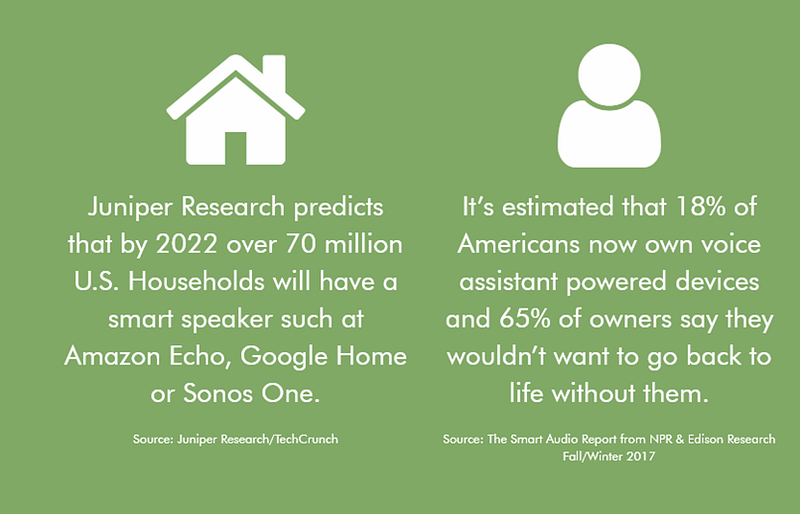 Juniper Research predicts that by 2022 over 70 million U.S. Households will have a smart speaker such at Amazon Echo, Google Home or Sonos One.

Source: Juniper Research/TechCrunch

It's estimated that 18% of Americans now own voice assistant powered devices and 65% of owners say they wouldn't want to go back to life without them.

Source: The Smart Audio Report from NPR & Edison Research Fall/Winter 2017